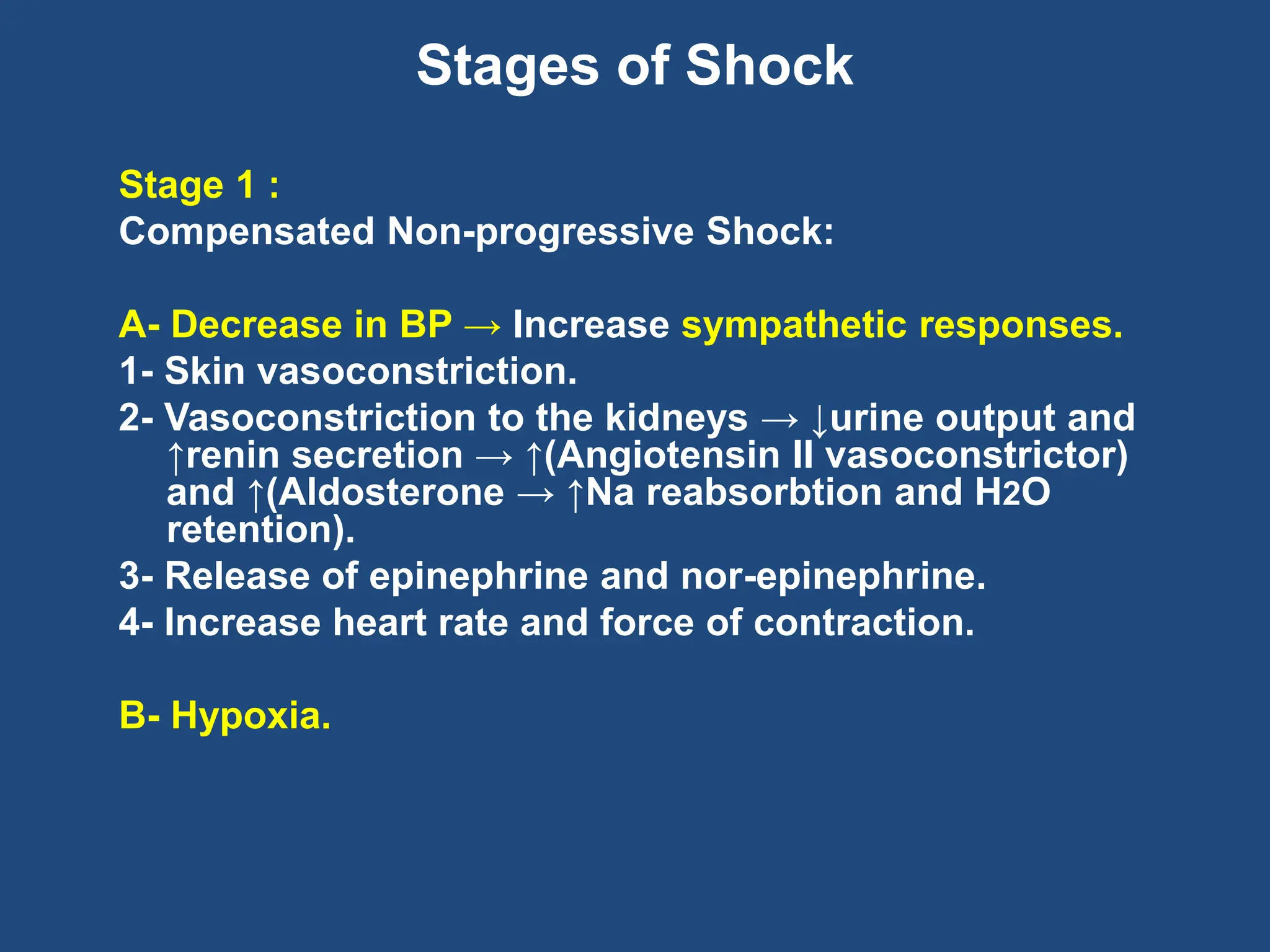 Stages of Shock

Stage 1 :
Compensated Non-progressive Shock:

A- Decrease in BP → Increase sympathetic responses.
1- Skin vasoconstriction.
2- Vasoconstriction to the kidneys → ↓urine output and ↑renin secretion → ↑(Angiotensin II vasoconstrictor) and ↑(Aldosterone → ↑Na reabsorbtion and $H_2O$ retention).
3- Release of epinephrine and nor-epinephrine.
4- Increase heart rate and force of contraction.

B- Hypoxia.